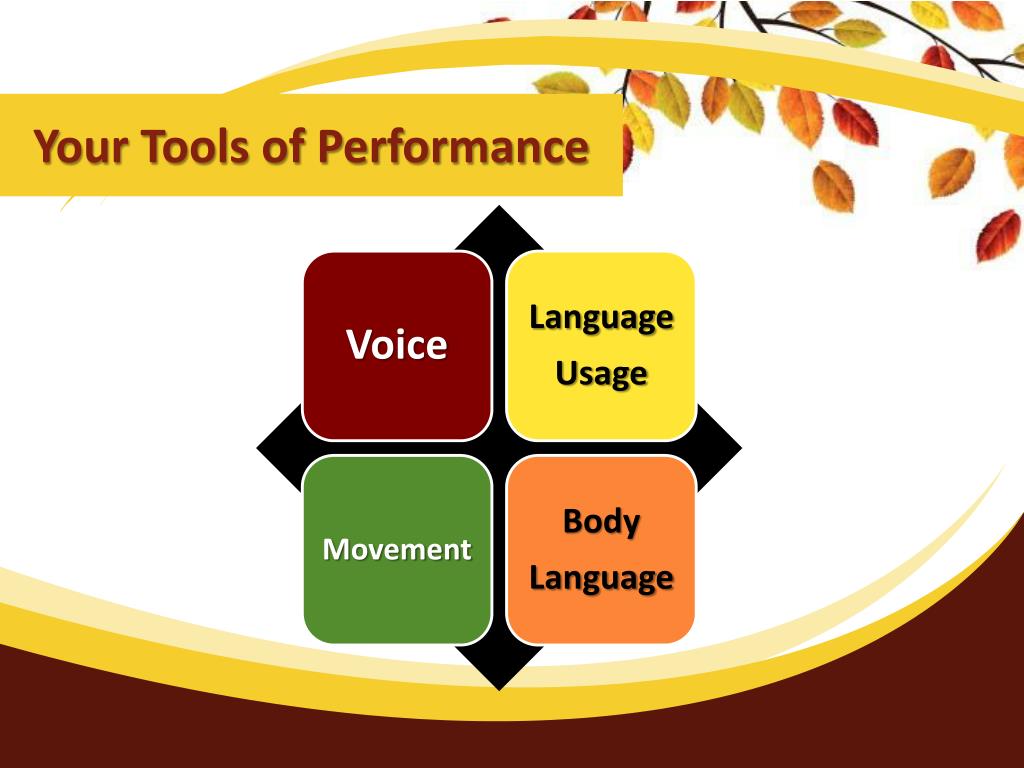 Your Tools of Performance

Voice

Language Usage

Movement

Body Language